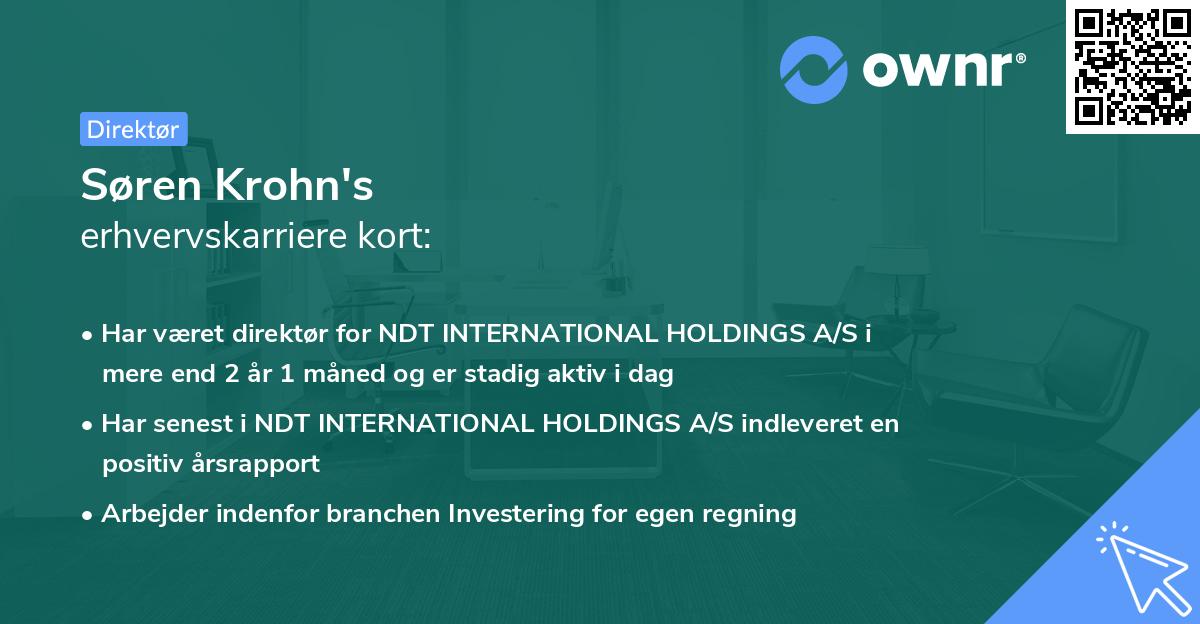 ownr®

Direktør

Søren Krohn's
erhvervskarriere kort:

• Har været direktør for NDT INTERNATIONAL HOLDINGS A/S i mere end 2 år 1 måned og er stadig aktiv i dag

• Har senest i NDT INTERNATIONAL HOLDINGS A/S indleveret en positiv årsrapport

• Arbejder indenfor branchen Investering for egen regning